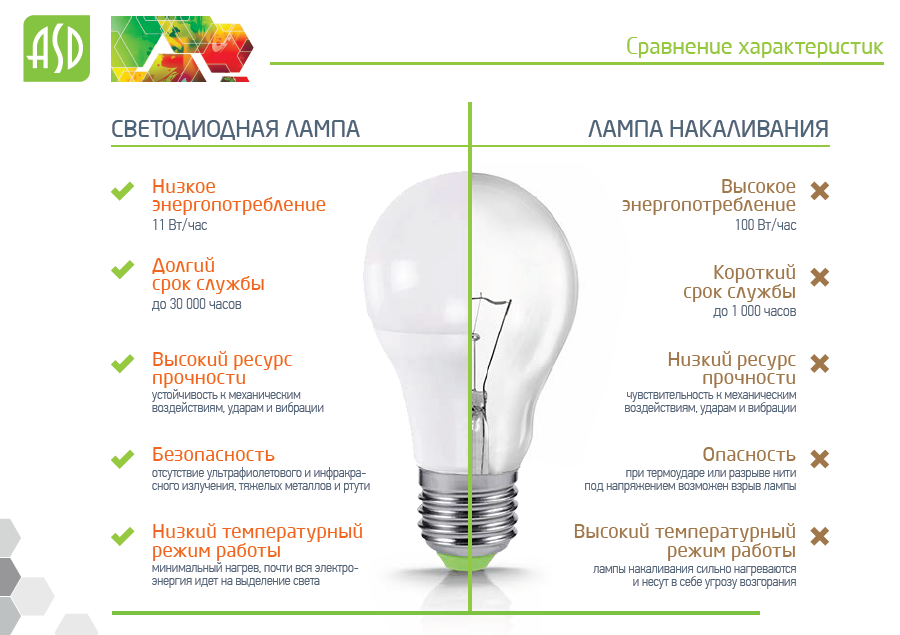 ASD

Сравнение характеристик

СВЕТОДИОДНАЯ ЛАМПА

Низкое энергопотребление
11 Вт/час

Долгий срок службы
до 30 000 часов

Высокий ресурс прочности
устойчивость к механическим воздействиям, ударам и вибрации

Безопасность
отсутствие ультрафиолетового и инфракрасного излучения, тяжелых металлов и ртути

Низкий температурный режим работы
минимальный нагрев, почти вся электроэнергия идет на выделение света

ЛАМПА НАКАЛИВАНИЯ

Высокое энергопотребление
100 Вт/час

Короткий срок службы
до 1 000 часов

Низкий ресурс прочности
чувствительность к механическим воздействиям, ударам и вибрации

Опасность
при термоударе или разрыве нити под напряжением возможен взрыв лампы

Высокий температурный режим работы
лампы накаливания сильно нагреваются и несут в себе угрозу возгорания